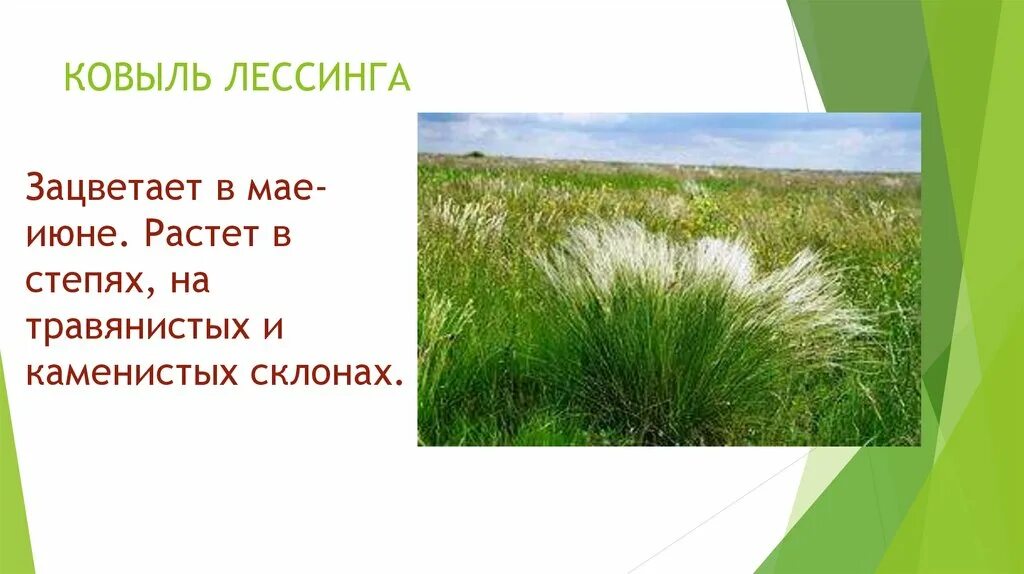 КОВЫЛЬ ЛЕССИНГА

Зацветает в мае-июне. Растет в степях, на травянистых и каменистых склонах.